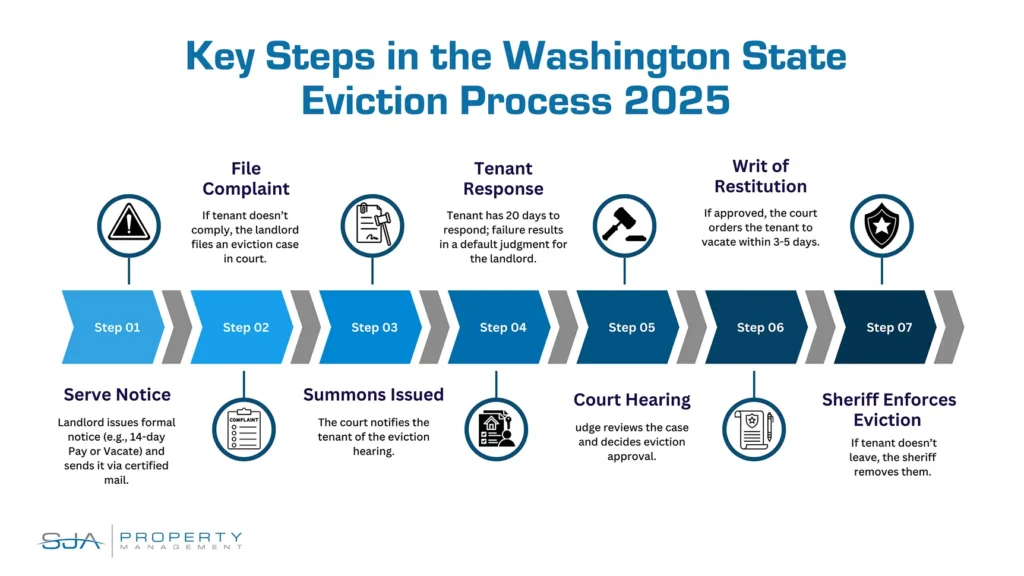 Key Steps in the Washington State Eviction Process 2025

File Complaint
If tenant doesn't comply, the landlord files an eviction case in court.

Tenant Response
Tenant has 20 days to respond; failure results in a default judgment for the landlord.

Writ of Restitution
If approved, the court orders the tenant to vacate within 3-5 days.

Step 01
Step 02
Step 03
Step 04
Step 05
Step 06
Step 07

Serve Notice
Landlord issues formal notice (e.g., 14-day Pay or Vacate) and sends it via certified mail.

COMPLAINT

Summons Issued
The court notifies the tenant of the eviction hearing.

Court Hearing
udge reviews the case and decides eviction approval.

Sheriff Enforces Eviction
If tenant doesn't leave, the sheriff removes them.

SJA PROPERTY MANAGEMENT